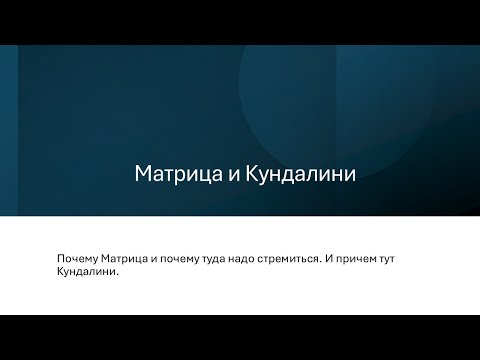 Матрица и Кундалини

Почему Матрица и почему туда надо стремиться. И причем тут Кундалини.